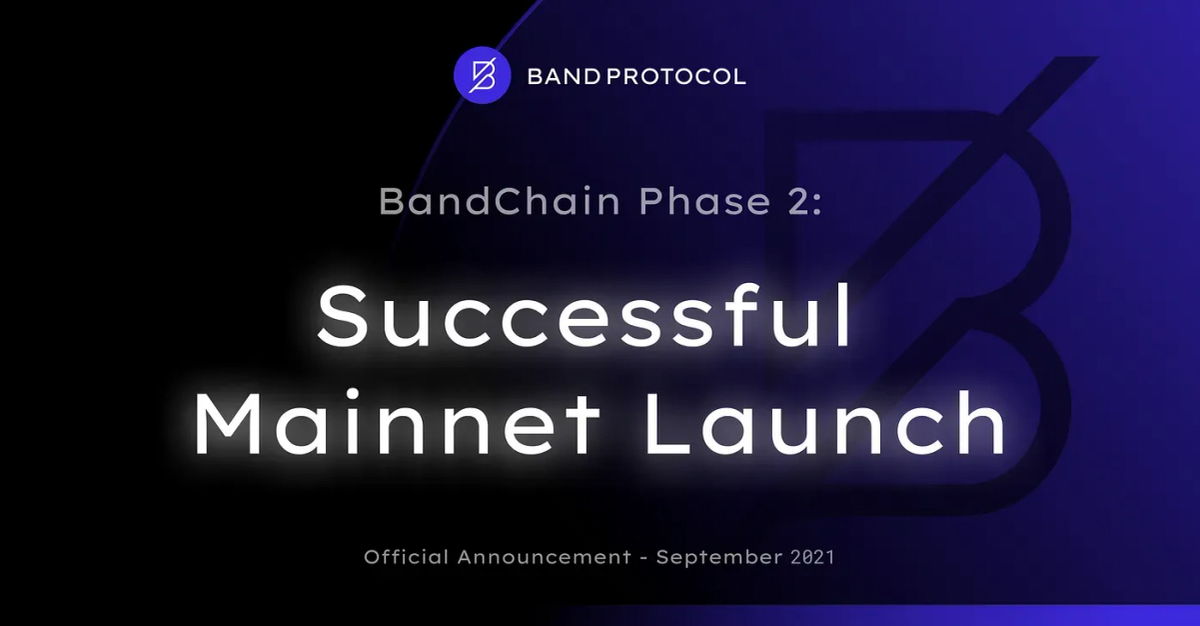 BAND PROTOCOL

BandChain Phase 2:

Successful Mainnet Launch

Official Announcement - September 2021